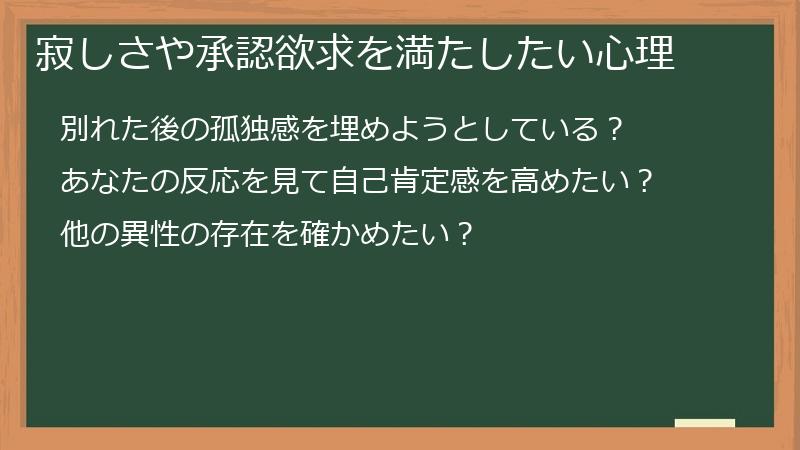 寂しさや承認欲求を満たしたい心理

別れた後の孤独感を埋めようとしている？

あなたの反応を見て自己肯定感を高めたい？

他の異性の存在を確かめたい？